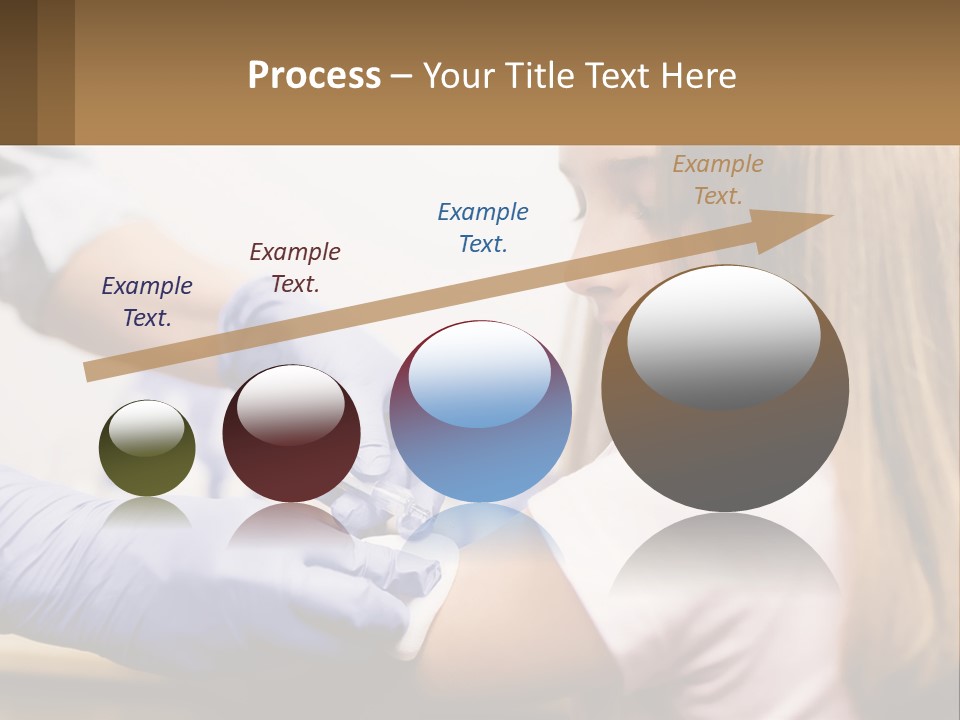 Process – Your Title Text Here

Example Text.

Example Text.

Example Text.

Example Text.